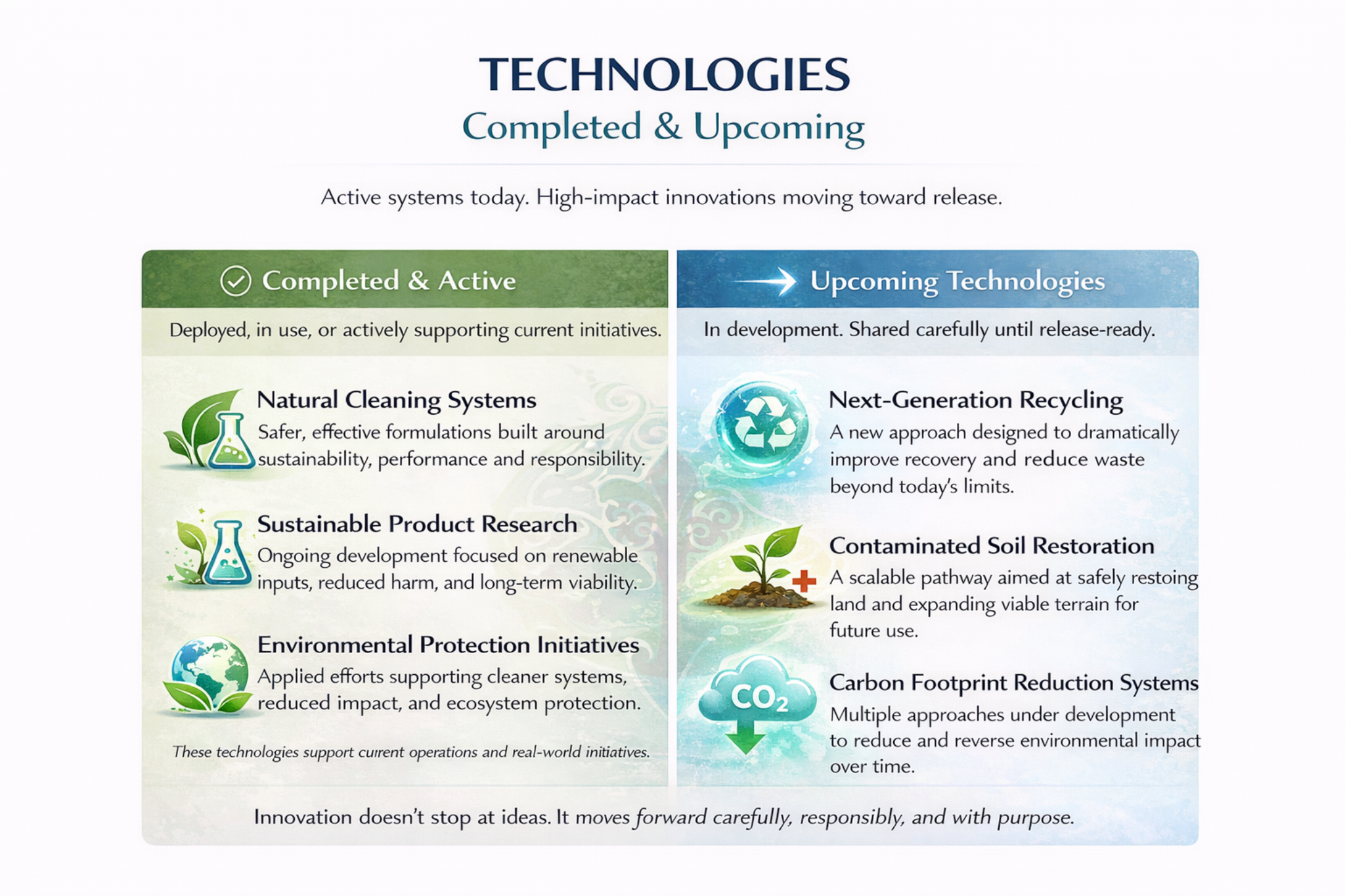 TECHNOLOGIES
Completed & Upcoming

Active systems today. High-impact innovations moving toward release.

Completed & Active

Deployed, in use, or actively supporting current initiatives.

Natural Cleaning Systems
Safer, effective formulations built around sustainability, performance and responsibility.

Sustainable Product Research
Ongoing development focused on renewable inputs, reduced harm, and long-term viability.

Environmental Protection Initiatives
Applied efforts supporting cleaner systems, reduced impact, and ecosystem protection.

These technologies support current operations and real-world initiatives.

Upcoming Technologies

In development. Shared carefully until release-ready.

Next-Generation Recycling
A new approach designed to dramatically improve recovery and reduce waste beyond today's limits.

Contaminated Soil Restoration
A scalable pathway aimed at safely restoing land and expanding viable terrain for future use.

$CO_2$

Carbon Footprint Reduction Systems
Multiple approaches under development to reduce and reverse environmental impact over time.

Innovation doesn't stop at ideas. It moves forward carefully, responsibly, and with purpose.